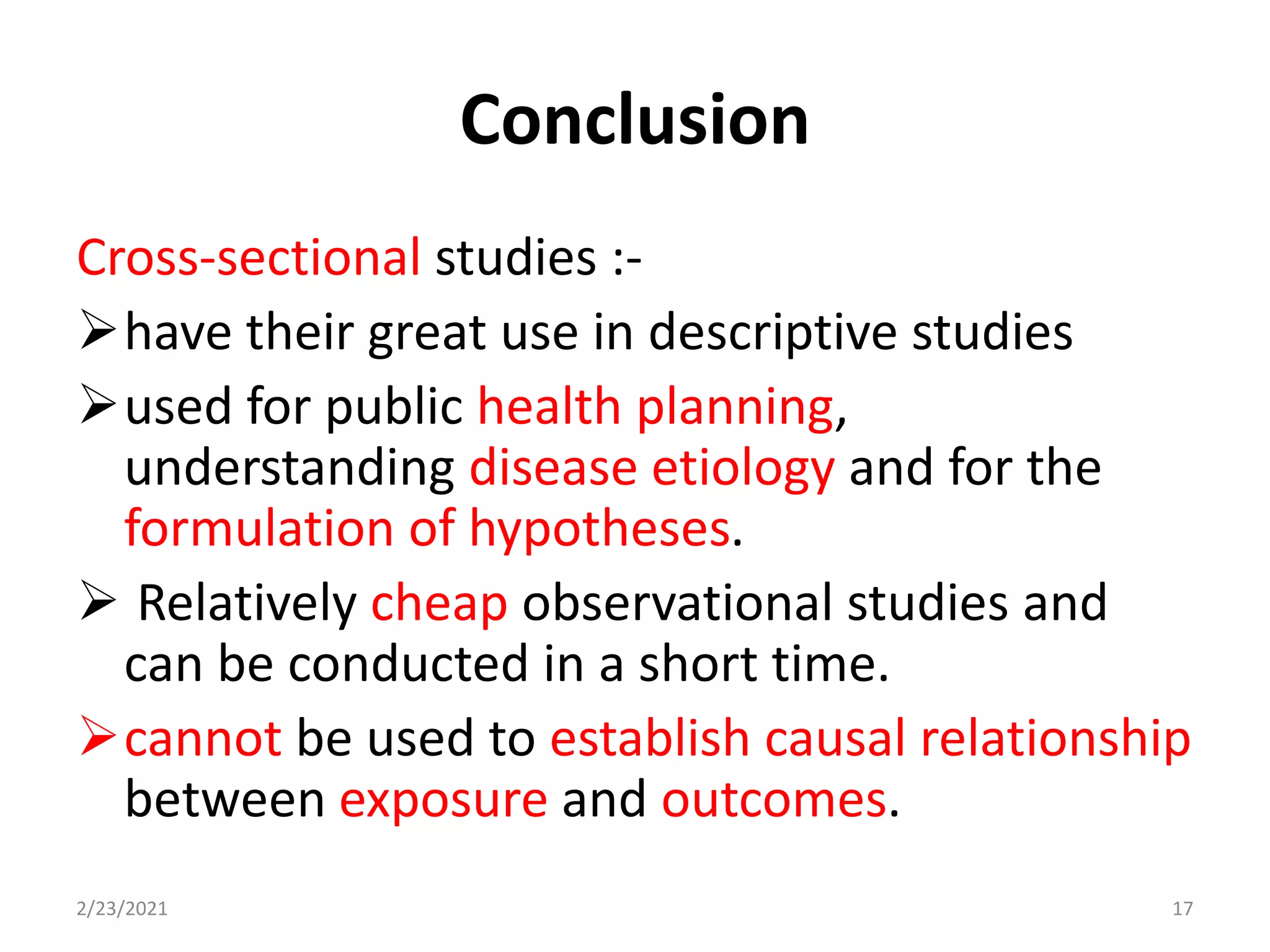 Conclusion

Cross-sectional studies :-

➢ have their great use in descriptive studies

➢ used for public health planning, understanding disease etiology and for the formulation of hypotheses.

➢ Relatively cheap observational studies and can be conducted in a short time.

➢ cannot be used to establish causal relationship between exposure and outcomes.

2/23/2021

17